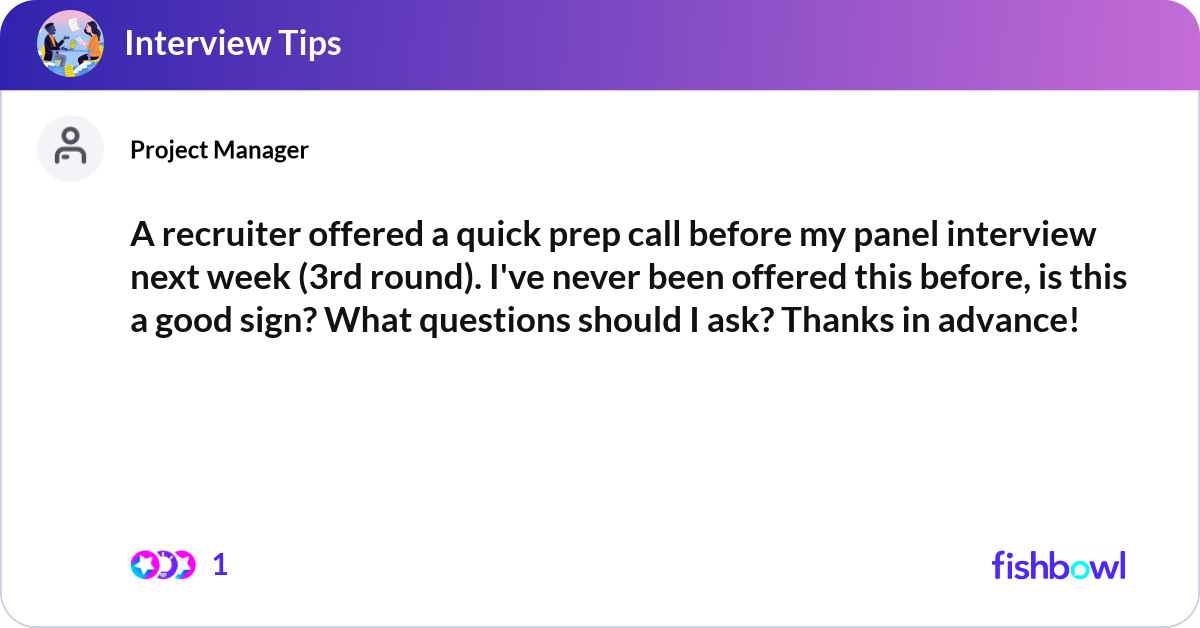 Interview Tips

Project Manager

A recruiter offered a quick prep call before my panel interview next week (3rd round). I've never been offered this before, is this a good sign? What questions should I ask? Thanks in advance!

1

fishbowl